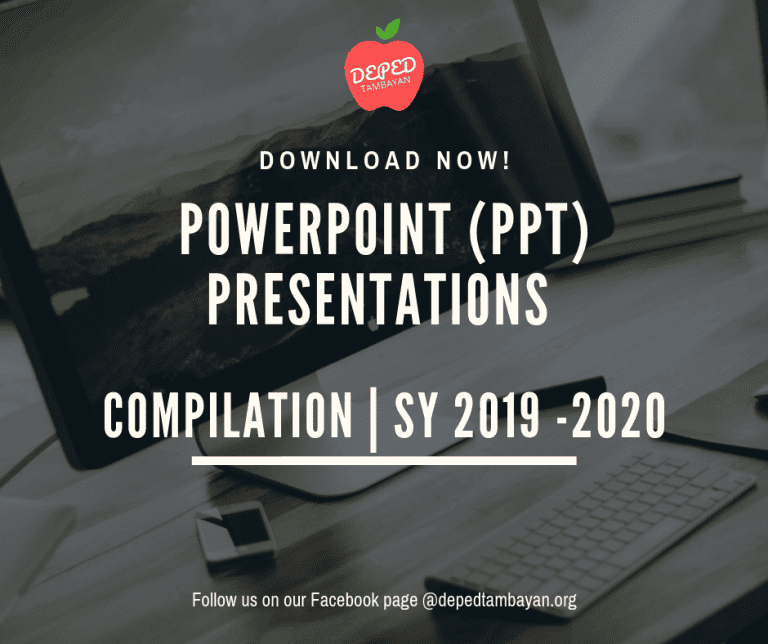 DEPED
TAMBAYAN

DOWNLOAD NOW!

POWERPOINT (PPT) PRESENTATIONS

COMPILATION | SY 2019 -2020

Follow us on our Facebook page @depedtambayan.org